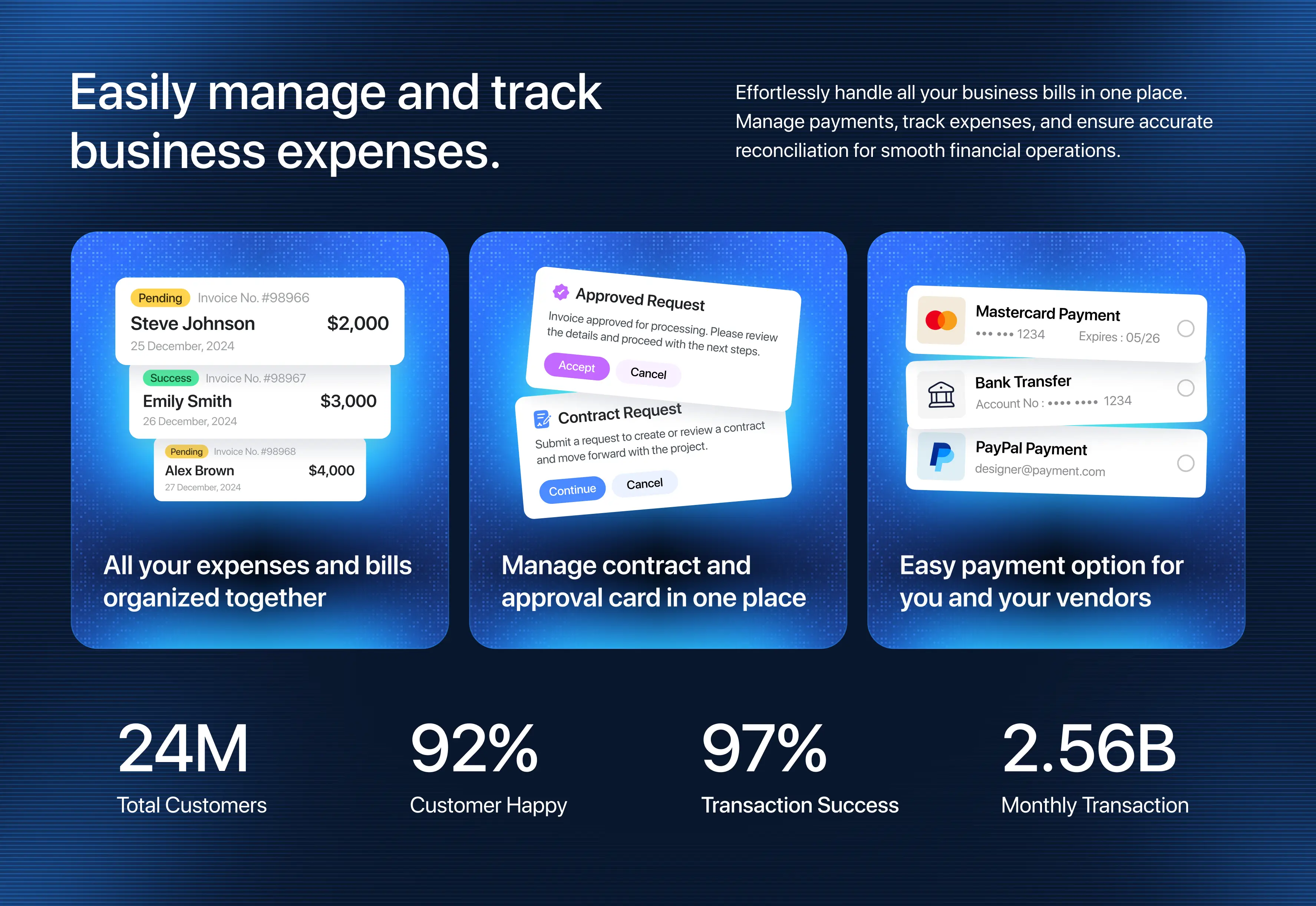 Easily manage and track business expenses.

Effortlessly handle all your business bills in one place. Manage payments, track expenses, and ensure accurate reconciliation for smooth financial operations.

Pending Invoice No. #98966
Steve Johnson $2,000
25 December, 2024

Success Invoice No. #98967
Emily Smith $3,000
26 December, 2024

Pending Invoice No. #98968
Alex Brown $4,000
27 December, 2024

All your expenses and bills organized together

Approved Request
Invoice approved for processing. Please review the details and proceed with the next steps.
Accept Cancel

Contract Request
Submit a request to create or review a contract and move forward with the project.
Continue Cancel

Manage contract and approval card in one place

Mastercard Payment
••• ••• 1234 Expires : 05/26

Bank Transfer
Account No : •••• •••• 1234

PayPal Payment
designer@payment.com

Easy payment option for you and your vendors

24M
Total Customers

92%
Customer Happy

97%
Transaction Success

2.56B
Monthly Transaction